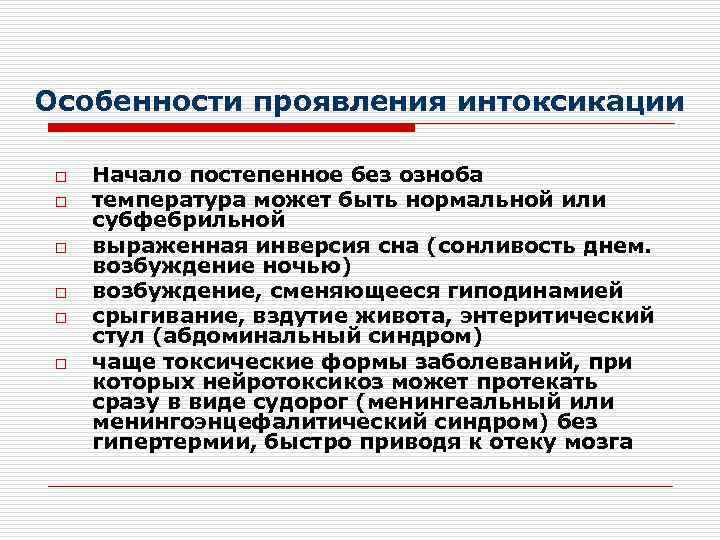 Особенности проявления интоксикации

□ Начало постепенное без озноба
□ температура может быть нормальной или субфебрильной
□ выраженная инверсия сна (сонливость днем. возбуждение ночью)
□ возбуждение, сменяющееся гиподинамией
□ срыгивание, вздутие живота, энтеритический стул (абдоминальный синдром)
□ чаще токсические формы заболеваний, при которых нейротоксикоз может протекать сразу в виде судорог (менингеальный или менингоэнцефалитический синдром) без гипертермии, быстро приводя к отеку мозга